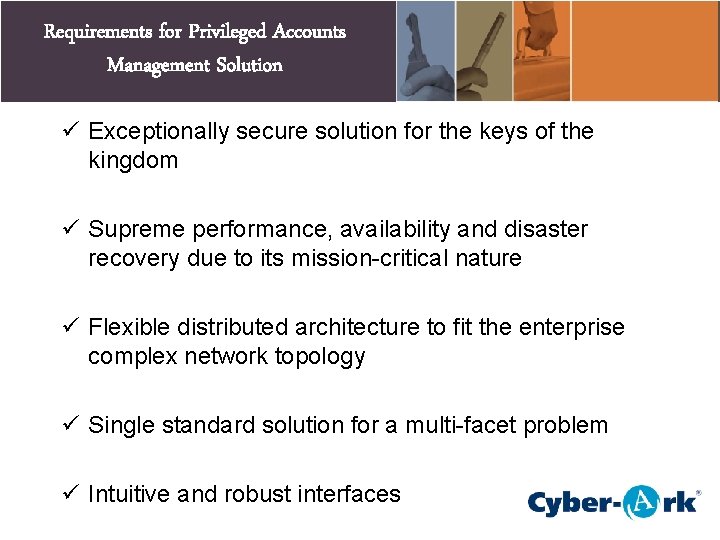 Requirements for Privileged Accounts Management Solution

✓ Exceptionally secure solution for the keys of the kingdom

✓ Supreme performance, availability and disaster recovery due to its mission-critical nature

✓ Flexible distributed architecture to fit the enterprise complex network topology

✓ Single standard solution for a multi-facet problem

✓ Intuitive and robust interfaces

Cyber-Ark®